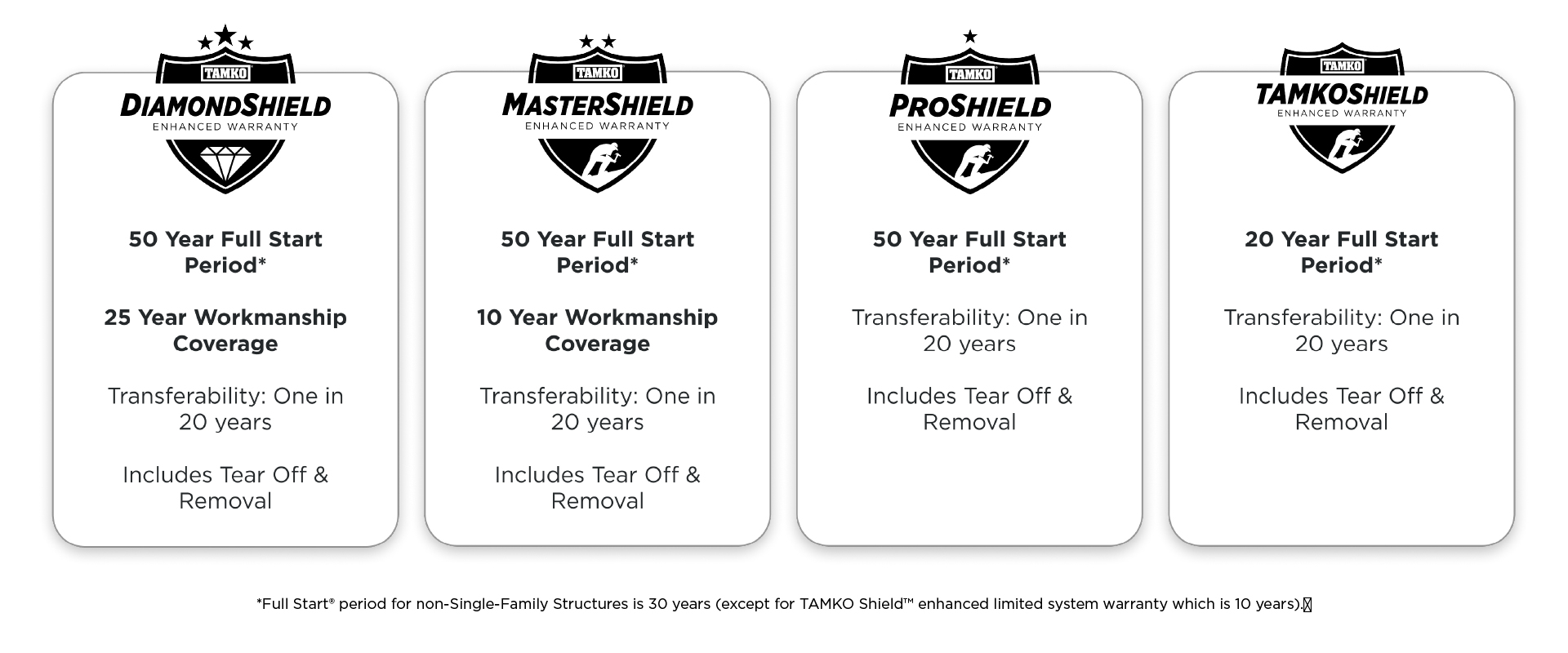 TAMKO
DIAMONDSHIELD
ENHANCED WARRANTY

50 Year Full Start Period*

25 Year Workmanship Coverage

Transferability: One in 20 years

Includes Tear Off & Removal

TAMKO
MASTERSHIELD
ENHANCED WARRANTY

50 Year Full Start Period*

10 Year Workmanship Coverage

Transferability: One in 20 years

Includes Tear Off & Removal

TAMKO
PROSHIELD
ENHANCED WARRANTY

50 Year Full Start Period*

Transferability: One in 20 years

Includes Tear Off & Removal

TAMKO
TAMKOSHIELD
ENHANCED WARRANTY

20 Year Full Start Period*

Transferability: One in 20 years

Includes Tear Off & Removal

*Full Start® period for non-Single-Family Structures is 30 years (except for TAMKO Shield™ enhanced limited system warranty which is 10 years).